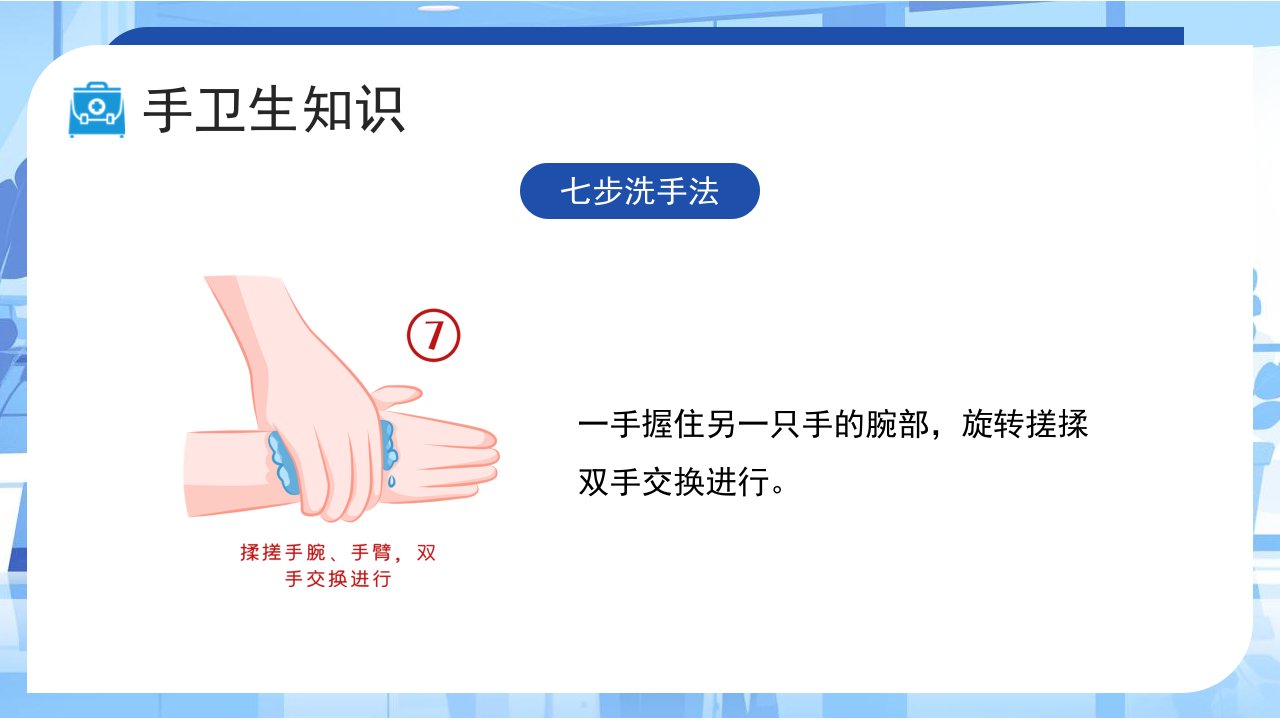 手卫生知识

七步洗手法

⑦

揉搓手腕、手臂，双手交换进行

一手握住另一只手的腕部，旋转搓揉双手交换进行。